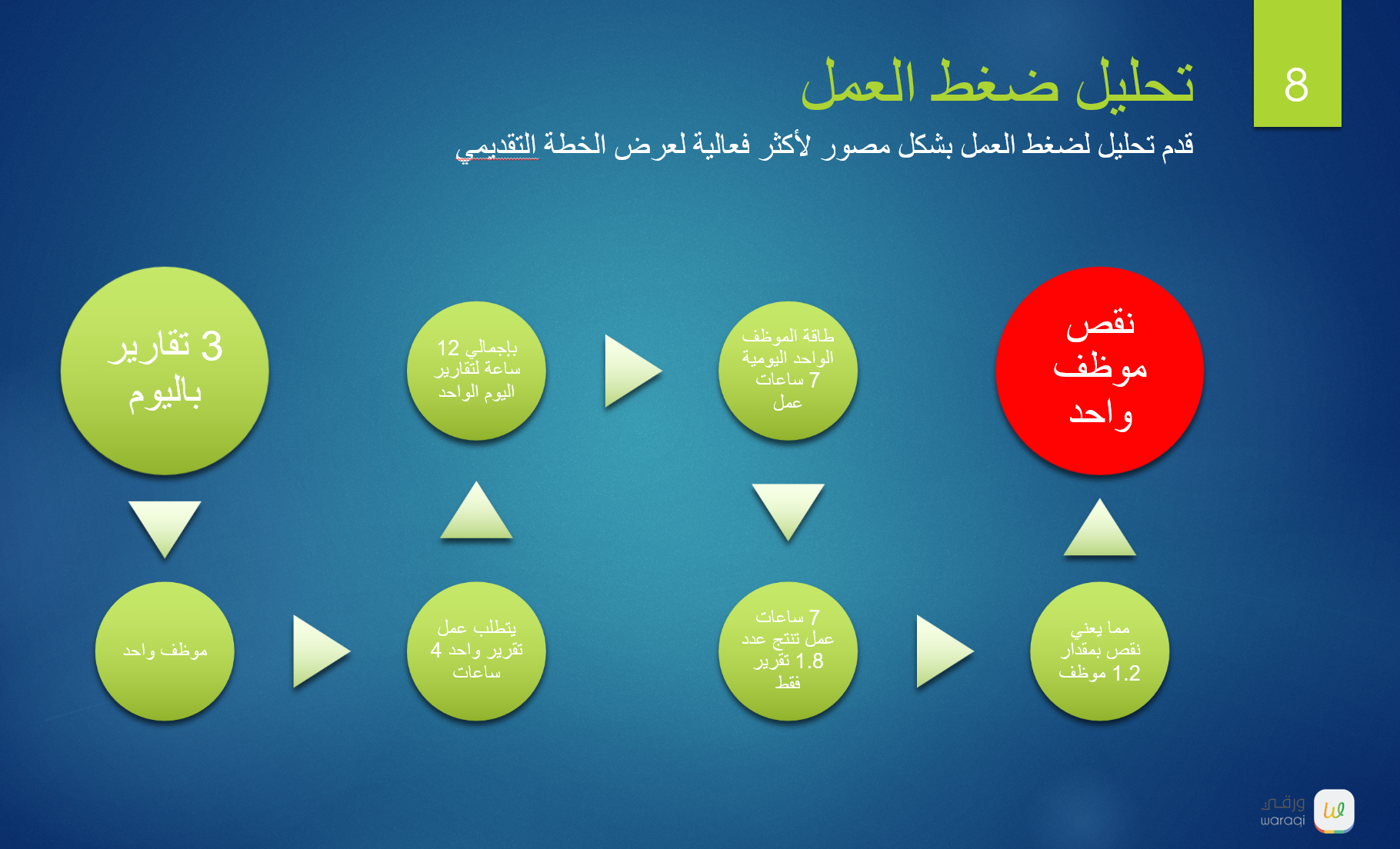 8

تحليل ضغط العمل

قدم تحليل لضغط العمل بشكل مصور لأكثر فعالية لعرض الخطة التقديمي

3 تقارير باليوم

موظف واحد

يتطلب عمل تقرير واحد 4 ساعات

بإجمالي 12 ساعة لتقارير اليوم الواحد

طاقة الموظف الواحد اليومية 7 ساعات عمل

7 ساعات عمل تنتج عدد 1.8 تقرير فقط

مما يعني نقص بمقدار 1.2 موظف

نقص موظف واحد

ورقي
waraqi